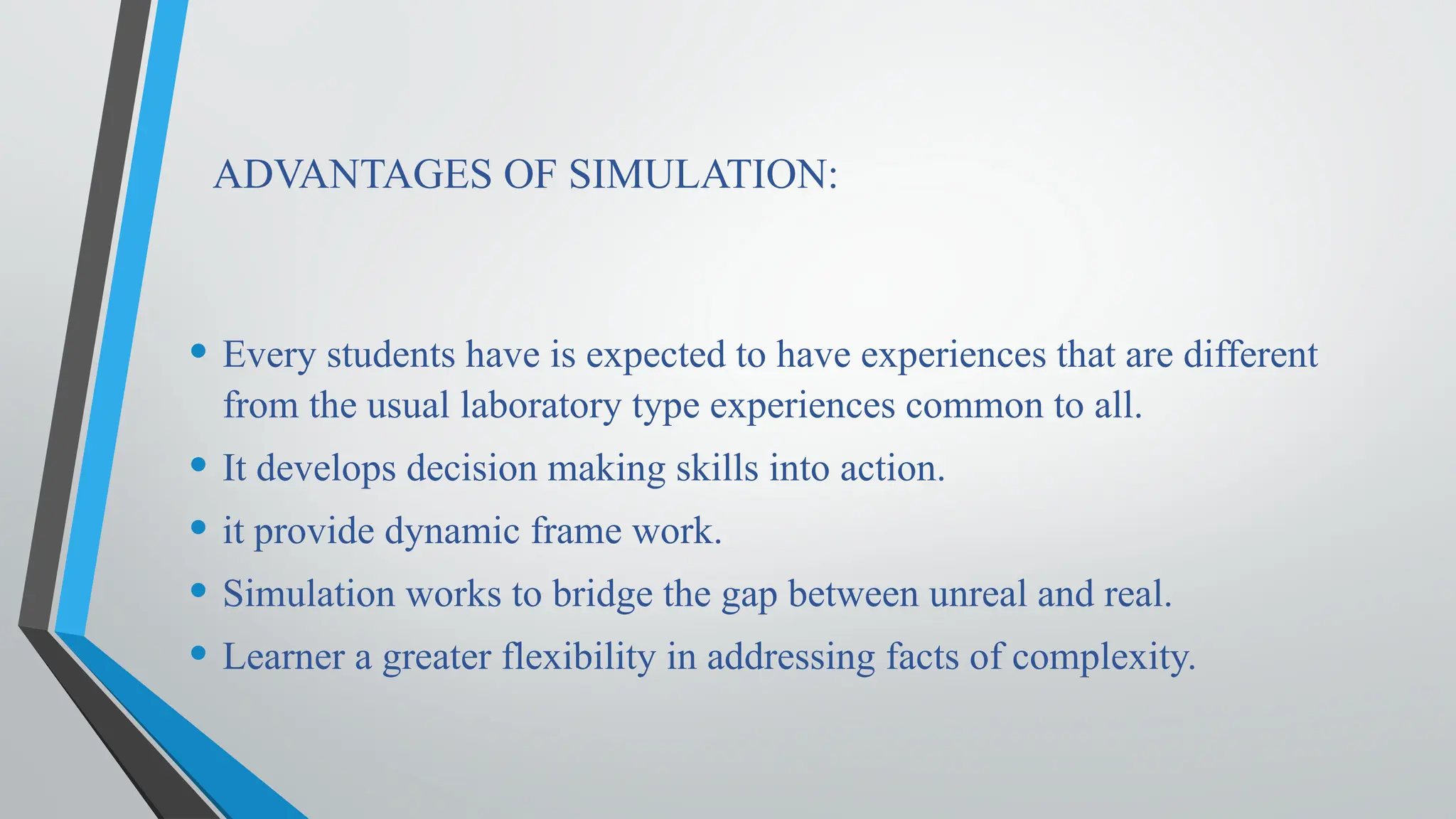 ADVANTAGES OF SIMULATION:

• Every students have is expected to have experiences that are different from the usual laboratory type experiences common to all.
• It develops decision making skills into action.
• it provide dynamic frame work.
• Simulation works to bridge the gap between unreal and real.
• Learner a greater flexibility in addressing facts of complexity.